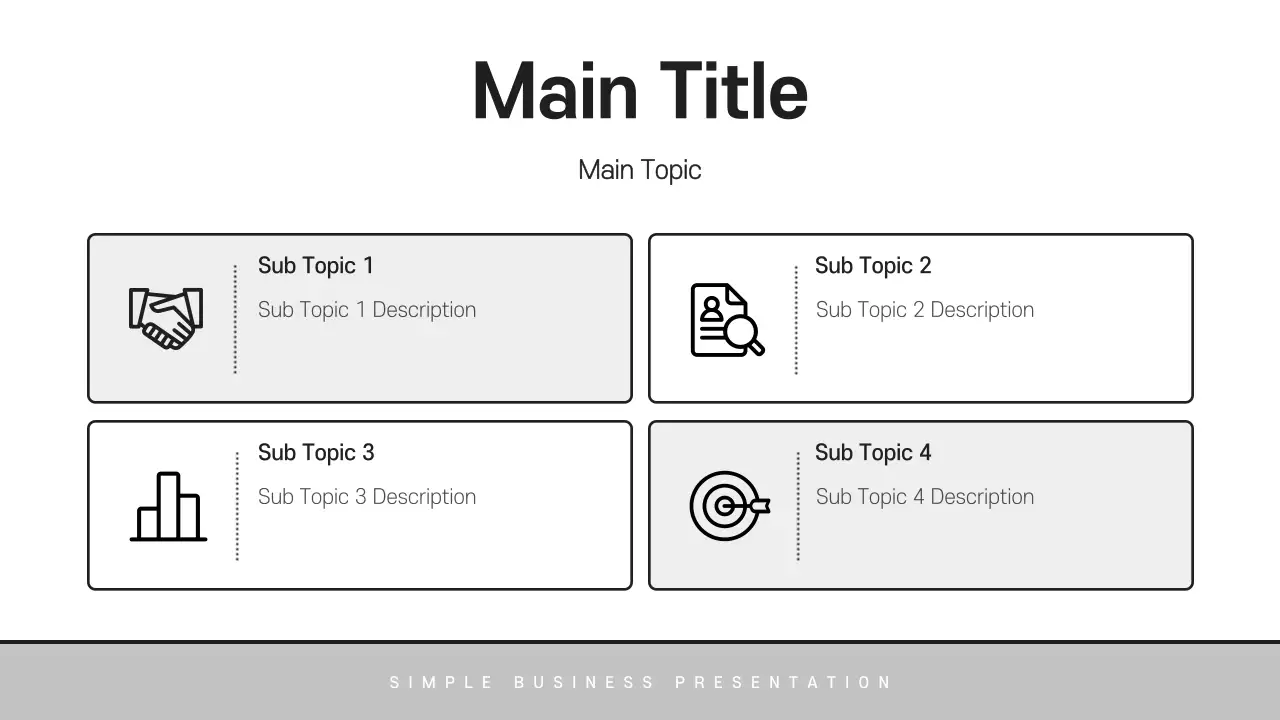 Main Title

Main Topic

Sub Topic 1

Sub Topic 1 Description

Sub Topic 2

Sub Topic 2 Description

Sub Topic 3

Sub Topic 3 Description

Sub Topic 4

Sub Topic 4 Description

SIMPLE BUSINESS PRESENTATION